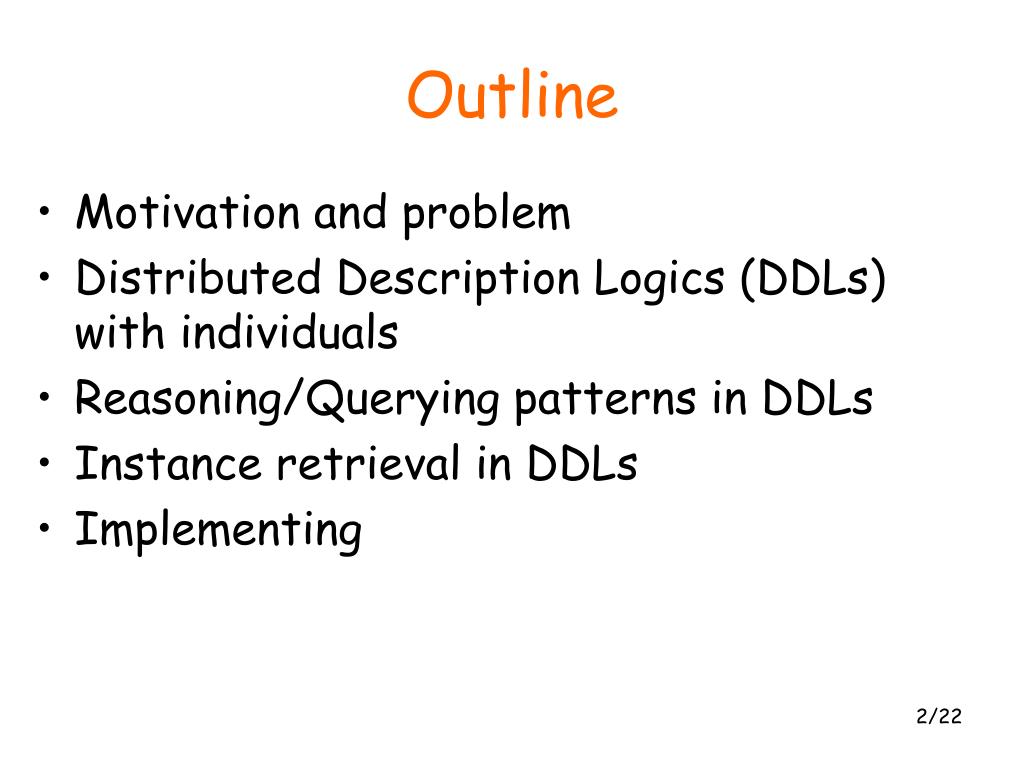 Outline

• Motivation and problem
• Distributed Description Logics (DDLs) with individuals
• Reasoning/Querying patterns in DDLs
• Instance retrieval in DDLs
• Implementing

2/22